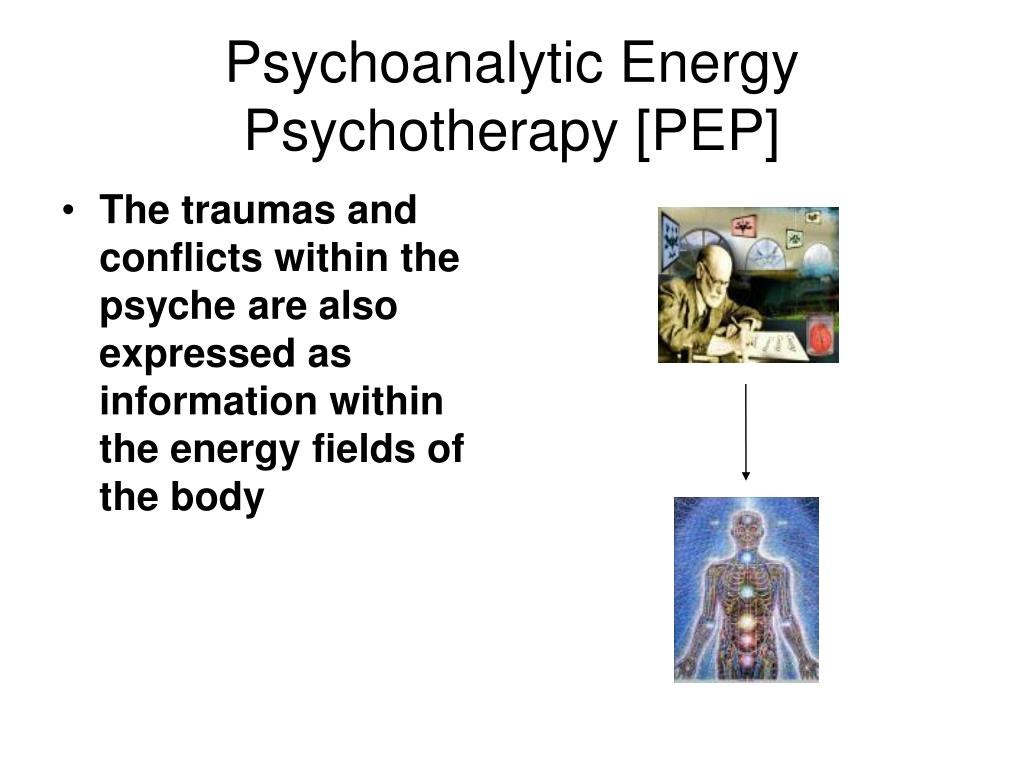 Psychoanalytic Energy Psychotherapy [PEP]

• The traumas and conflicts within the psyche are also expressed as information within the energy fields of the body